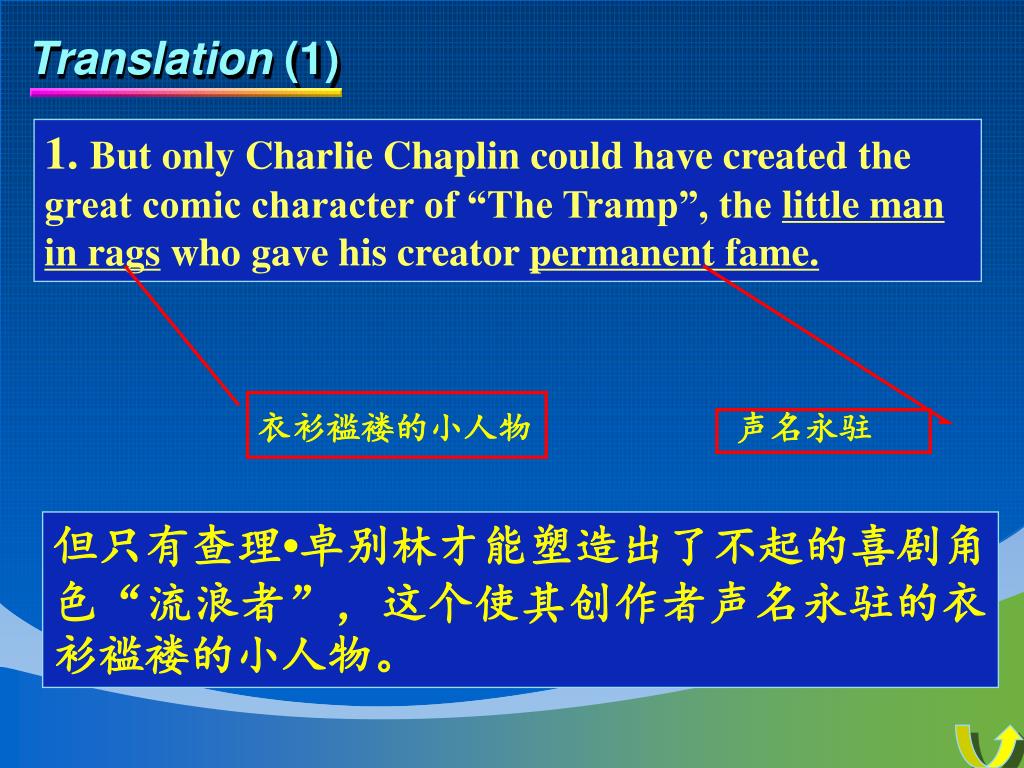 Translation (1)

1. But only Charlie Chaplin could have created the great comic character of “The Tramp”, the little man in rags who gave his creator permanent fame.

衣衫褴褛的小人物

声名永驻

但只有查理•卓别林才能塑造出了不起的喜剧角色“流浪者”，这个使其创作者声名永驻的衣衫褴褛的小人物。